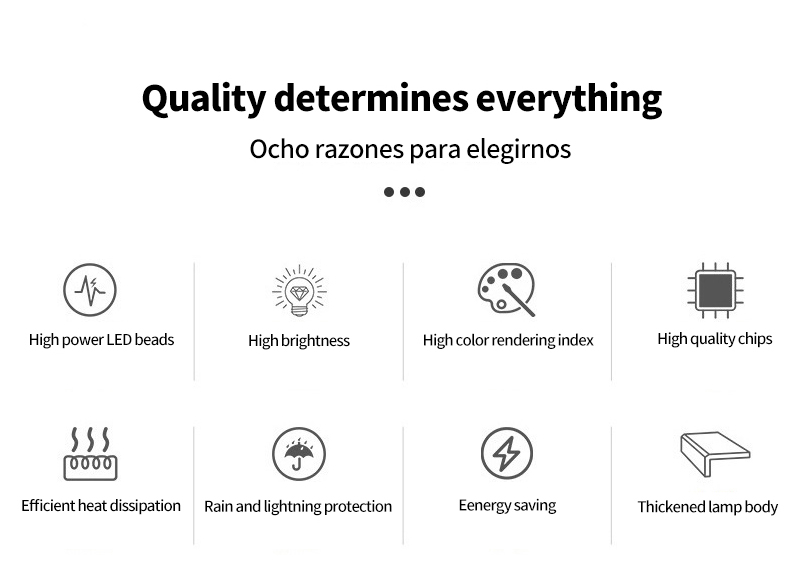 Quality determines everything

Ocho razones para elegirnos

High power LED beads

High brightness

High color rendering index

High quality chips

Efficient heat dissipation

Rain and lightning protection

Eenergy saving

Thickened lamp body